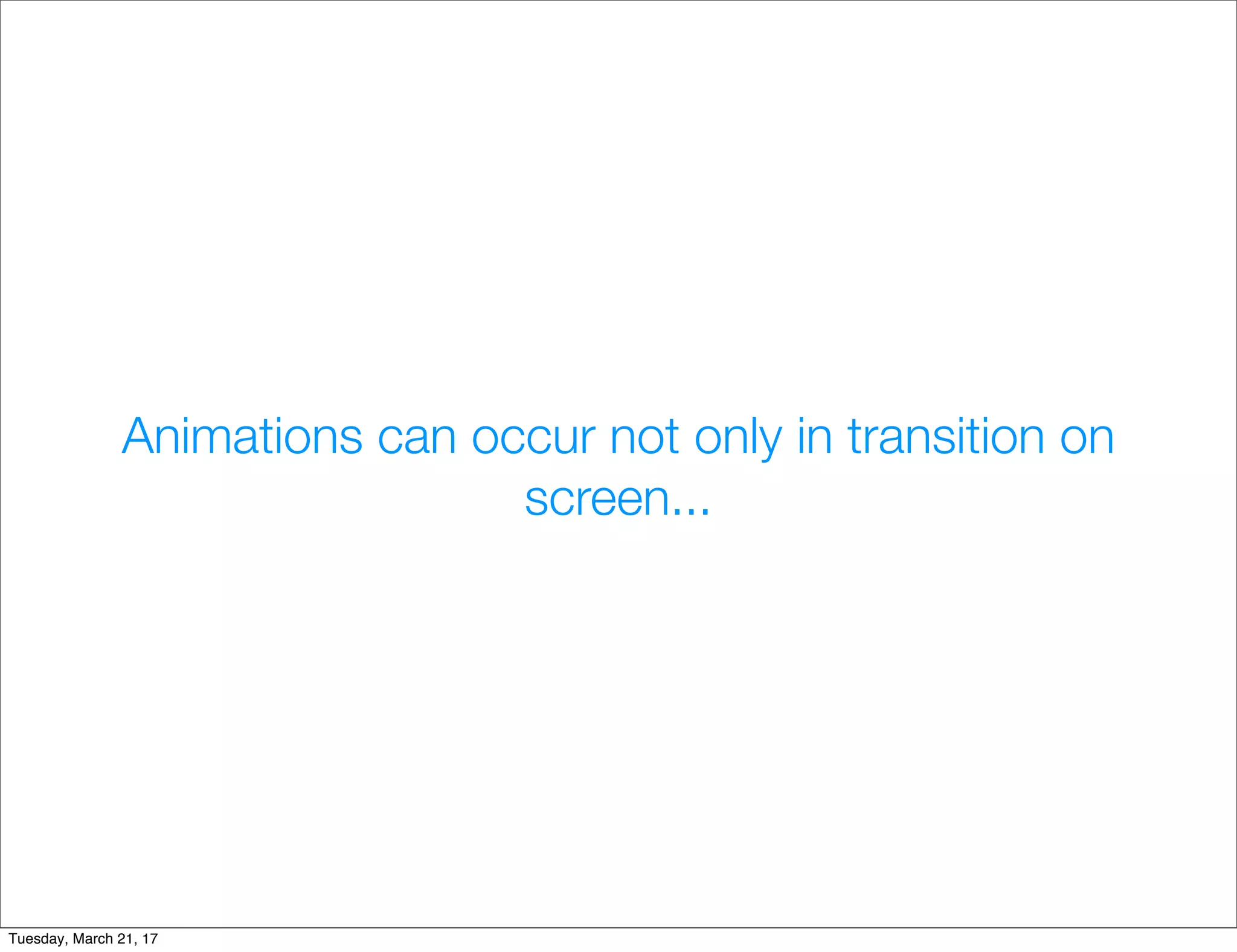 Animations can occur not only in transition on screen...

Tuesday, March 21, 17